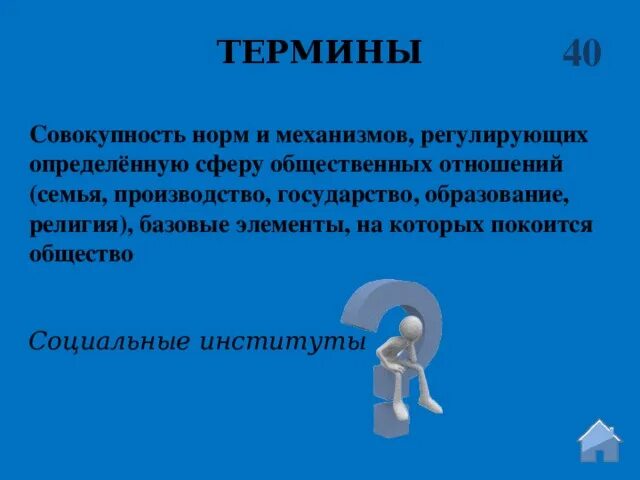 ТЕРМИНЫ

40

Совокупность норм и механизмов, регулирующих определённую сферу общественных отношений (семья, производство, государство, образование, религия), базовые элементы, на которых покоится общество

Социальные институты